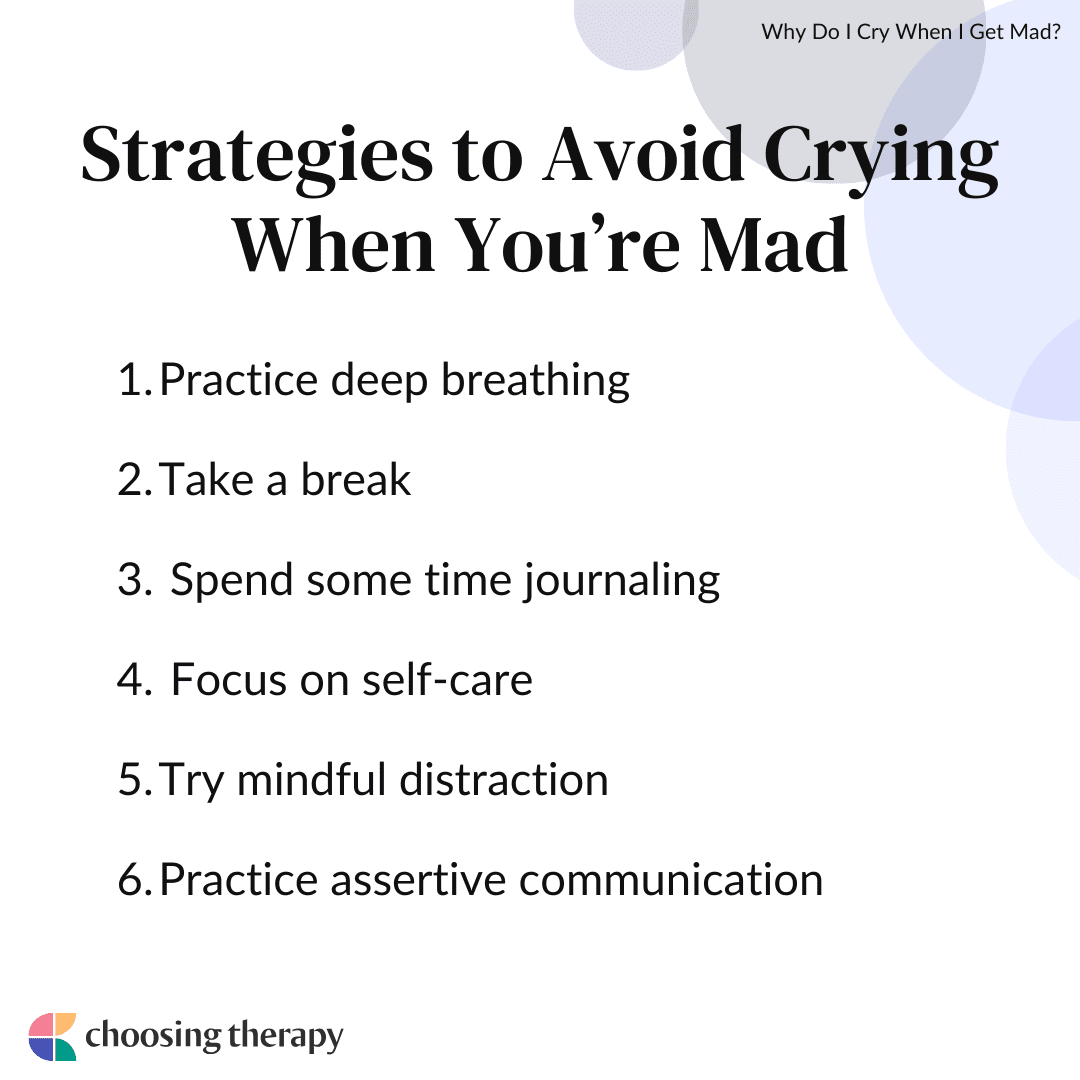 Why Do I Cry When I Get Mad?

Strategies to Avoid Crying When You're Mad

1. Practice deep breathing

2. Take a break

3. Spend some time journaling

4. Focus on self-care

5. Try mindful distraction

6. Practice assertive communication

choosing therapy